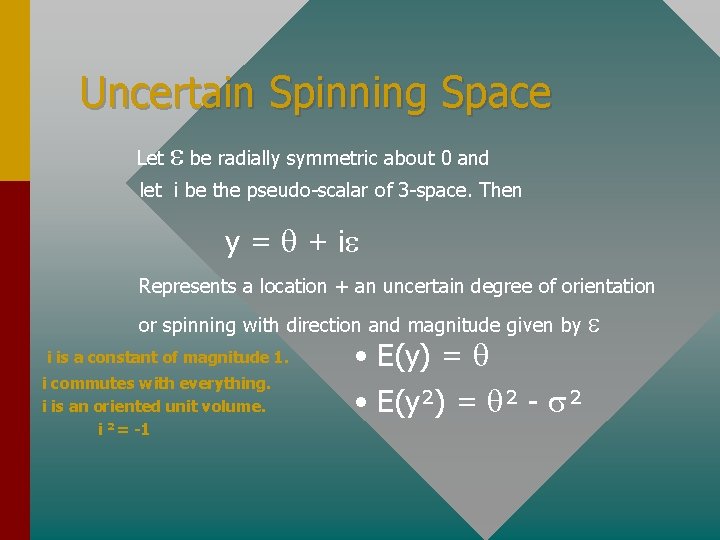 Uncertain Spinning Space

Let $\varepsilon$ be radially symmetric about 0 and let i be the pseudo-scalar of 3-space. Then

$y = \theta + i\varepsilon$

Represents a location + an uncertain degree of orientation or spinning with direction and magnitude given by $\varepsilon$

i is a constant of magnitude 1.
i commutes with everything.
i is an oriented unit volume.
$i^2 = -1$

• $E(y) = \theta$
• $E(y^2) = \theta^2 - \sigma^2$